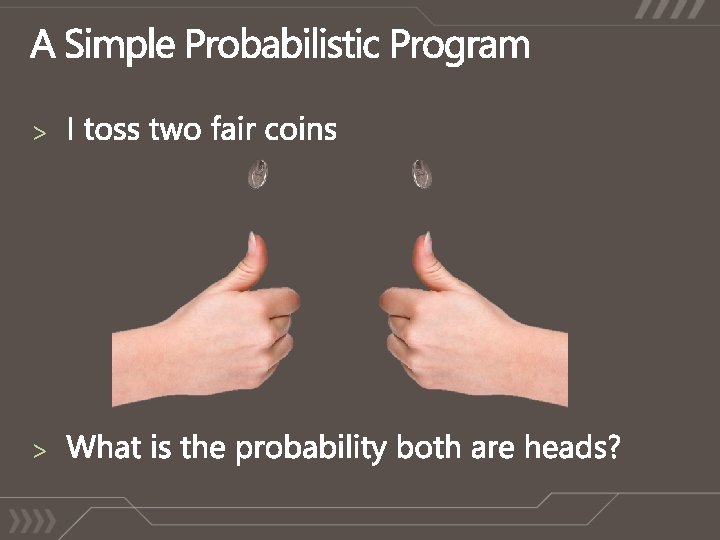 A Simple Probabilistic Program

> I toss two fair coins

> What is the probability both are heads?